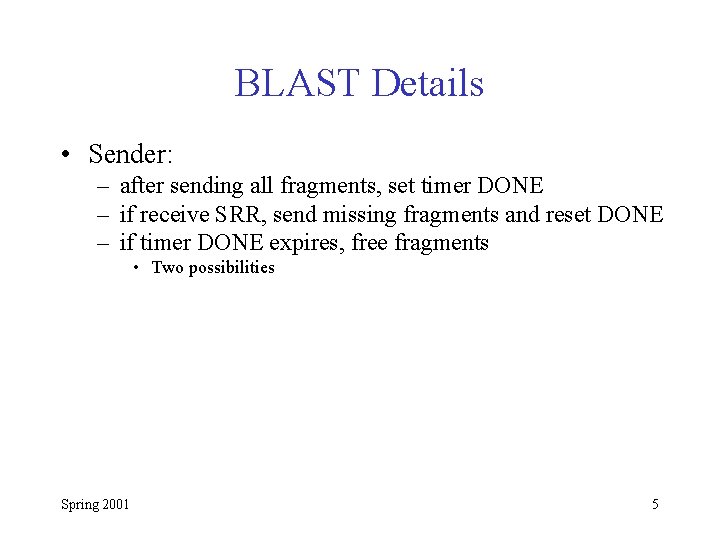 BLAST Details

• Sender:
– after sending all fragments, set timer DONE
– if receive SRR, send missing fragments and reset DONE
– if timer DONE expires, free fragments
• Two possibilities

Spring 2001

5